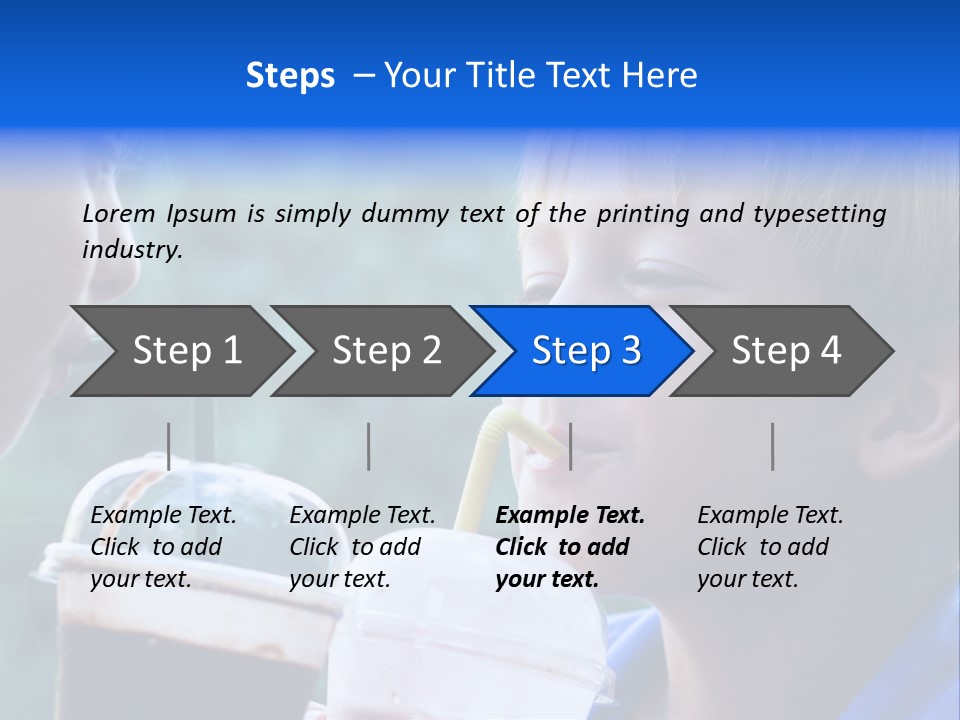 Steps – Your Title Text Here

Lorem Ipsum is simply dummy text of the printing and typesetting industry.

Step 1

Step 2

Step 3

Step 4

Example Text. Click to add your text.

Example Text. Click to add your text.

Example Text. Click to add your text.

Example Text. Click to add your text.